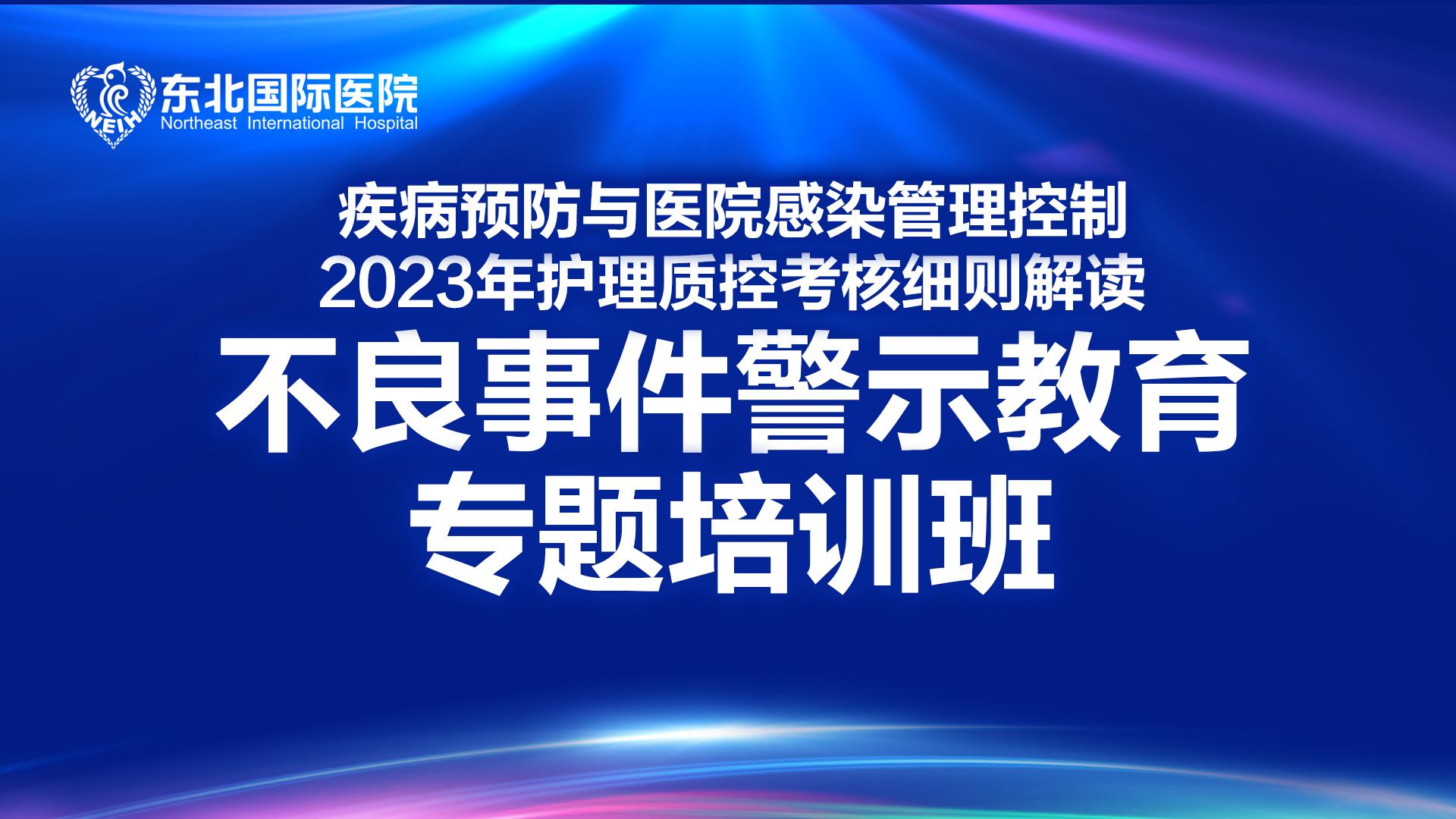 NEIH
东北国际医院
Northeast International Hospital

疾病预防与医院感染管理控制
2023年护理质控考核细则解读
不良事件警示教育
专题培训班